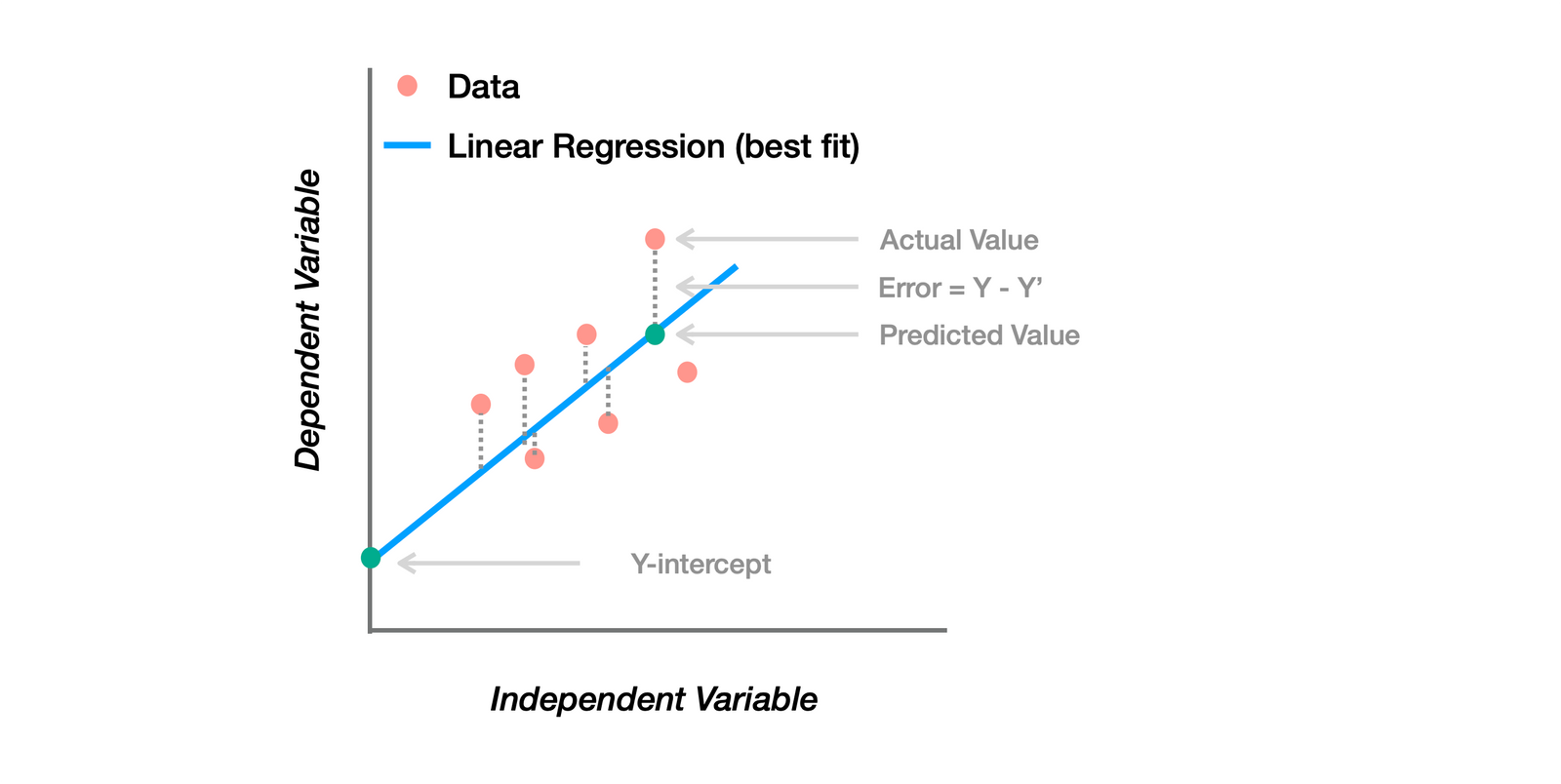 Data

Linear Regression (best fit)

Dependent Variable

Actual Value

Error = Y - Y'

Predicted Value

Y-intercept

Independent Variable